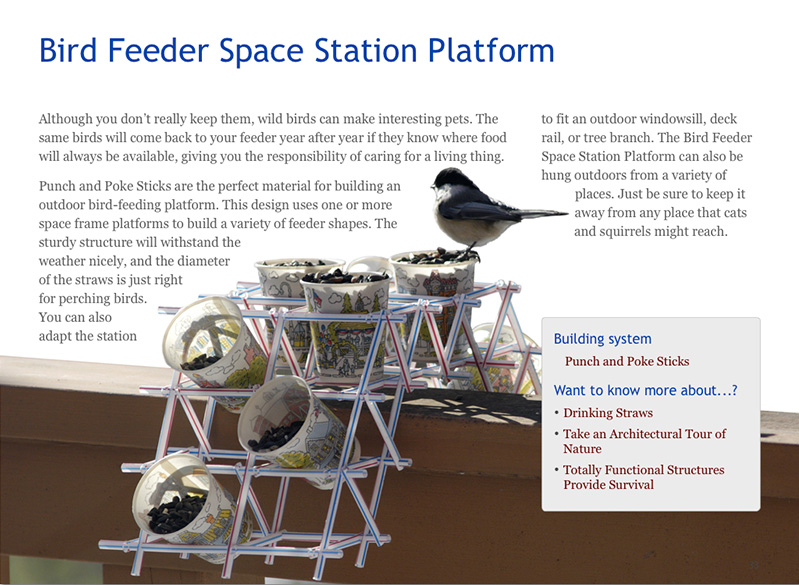 Bird Feeder Space Station Platform

Although you don't really keep them, wild birds can make interesting pets. The same birds will come back to your feeder year after year if they know where food will always be available, giving you the responsibility of caring for a living thing.

Punch and Poke Sticks are the perfect material for building an outdoor bird-feeding platform. This design uses one or more space frame platforms to build a variety of feeder shapes. The sturdy structure will withstand the weather nicely, and the diameter of the straws is just right for perching birds. You can also adapt the station to fit an outdoor windowsill, deck rail, or tree branch. The Bird Feeder Space Station Platform can also be hung outdoors from a variety of places. Just be sure to keep it away from any place that cats and squirrels might reach.

Building system

Punch and Poke Sticks

Want to know more about...?

• Drinking Straws
• Take an Architectural Tour of Nature
• Totally Functional Structures Provide Survival